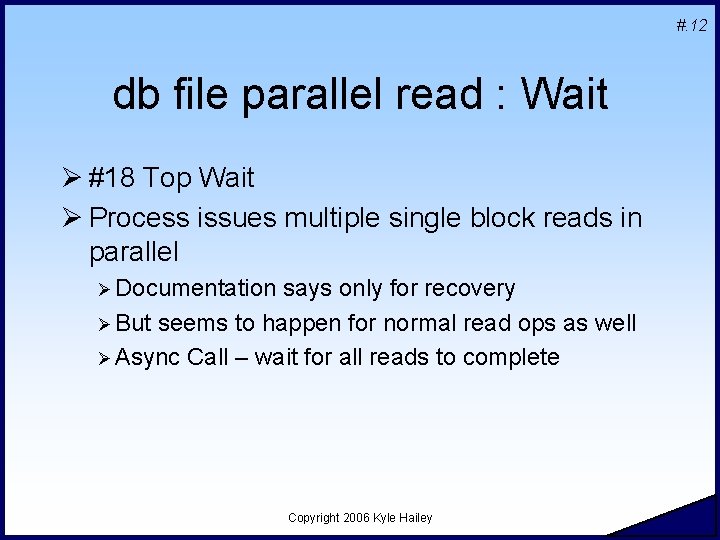 #.12

db file parallel read : Wait

➢ #18 Top Wait

➢ Process issues multiple single block reads in parallel

➢ Documentation says only for recovery

➢ But seems to happen for normal read ops as well

➢ Async Call – wait for all reads to complete

Copyright 2006 Kyle Hailey